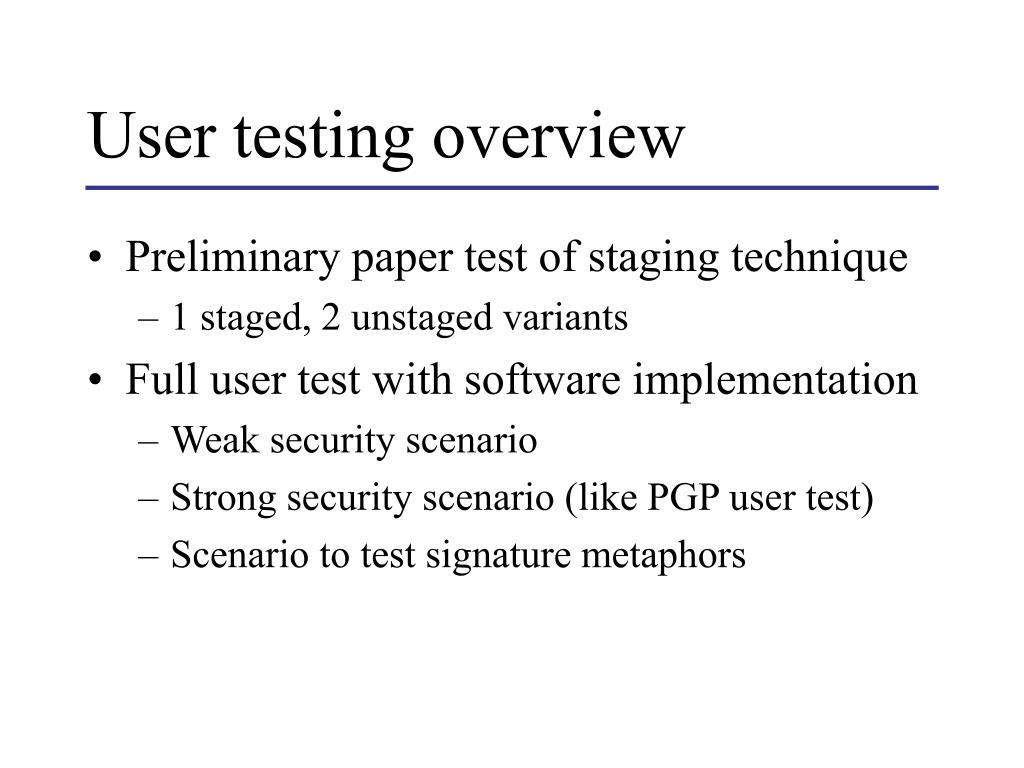 User testing overview

• Preliminary paper test of staging technique
– 1 staged, 2 unstaged variants

• Full user test with software implementation
– Weak security scenario
– Strong security scenario (like PGP user test)
– Scenario to test signature metaphors